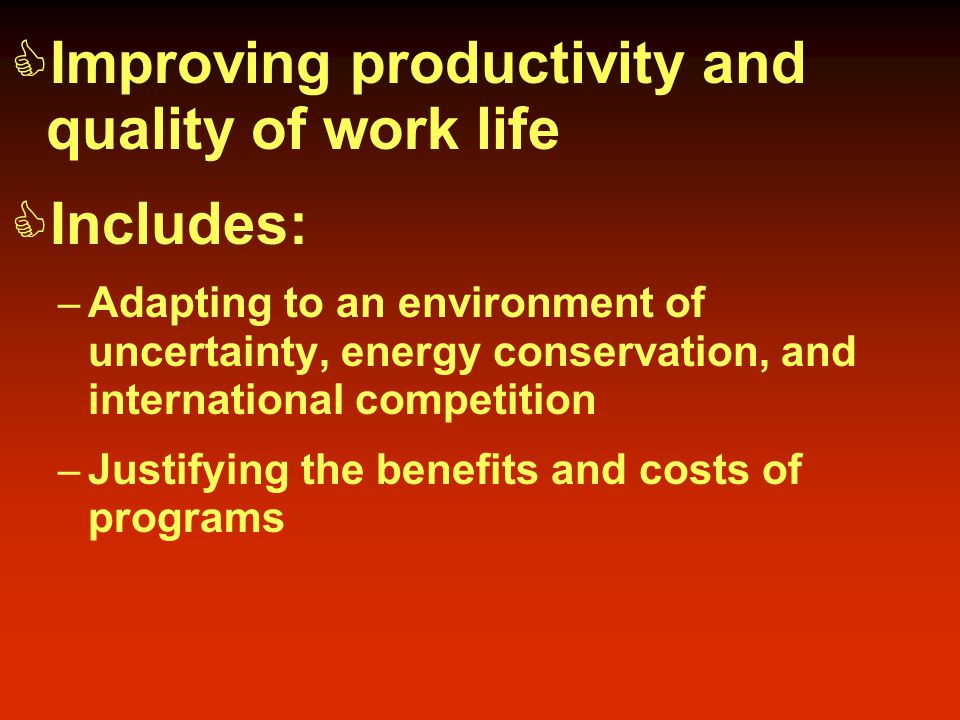 Improving productivity and quality of work life

Includes:

– Adapting to an environment of uncertainty, energy conservation, and international competition

– Justifying the benefits and costs of programs